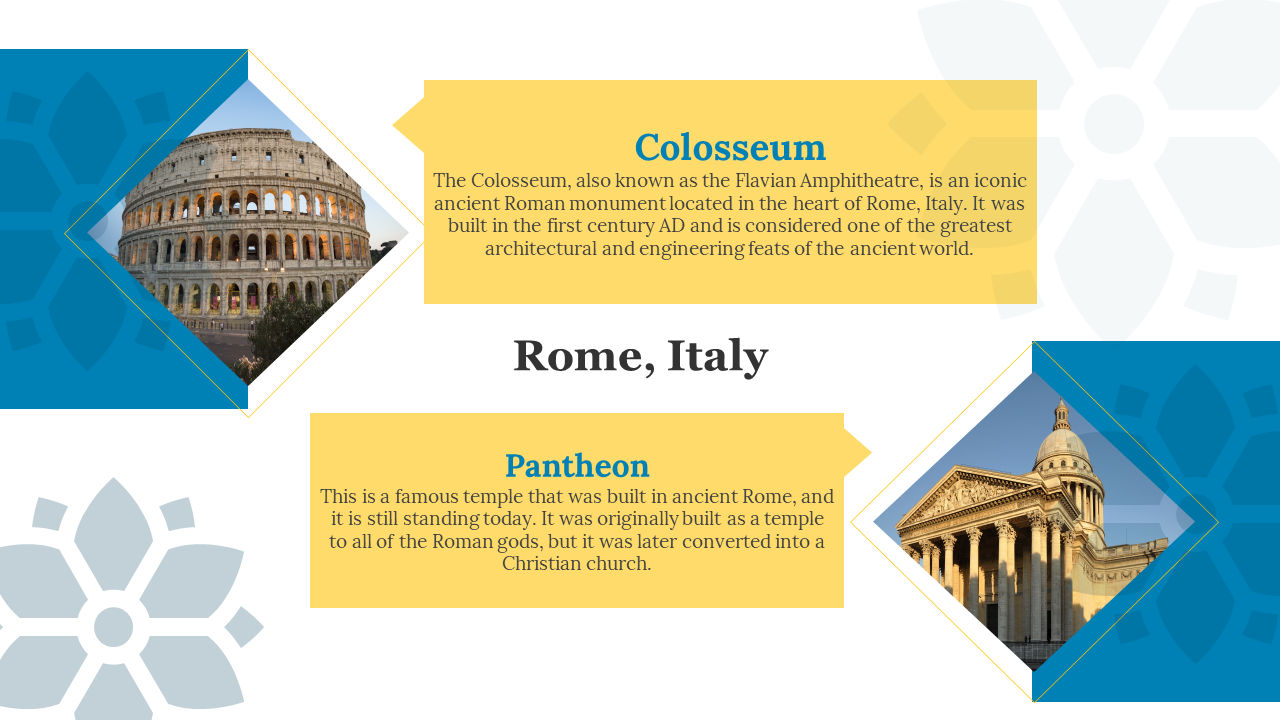 Colosseum

The Colosseum, also known as the Flavian Amphitheatre, is an iconic ancient Roman monument located in the heart of Rome, Italy. It was built in the first century AD and is considered one of the greatest architectural and engineering feats of the ancient world.

Rome, Italy

Pantheon

This is a famous temple that was built in ancient Rome, and it is still standing today. It was originally built as a temple to all of the Roman gods, but it was later converted into a Christian church.